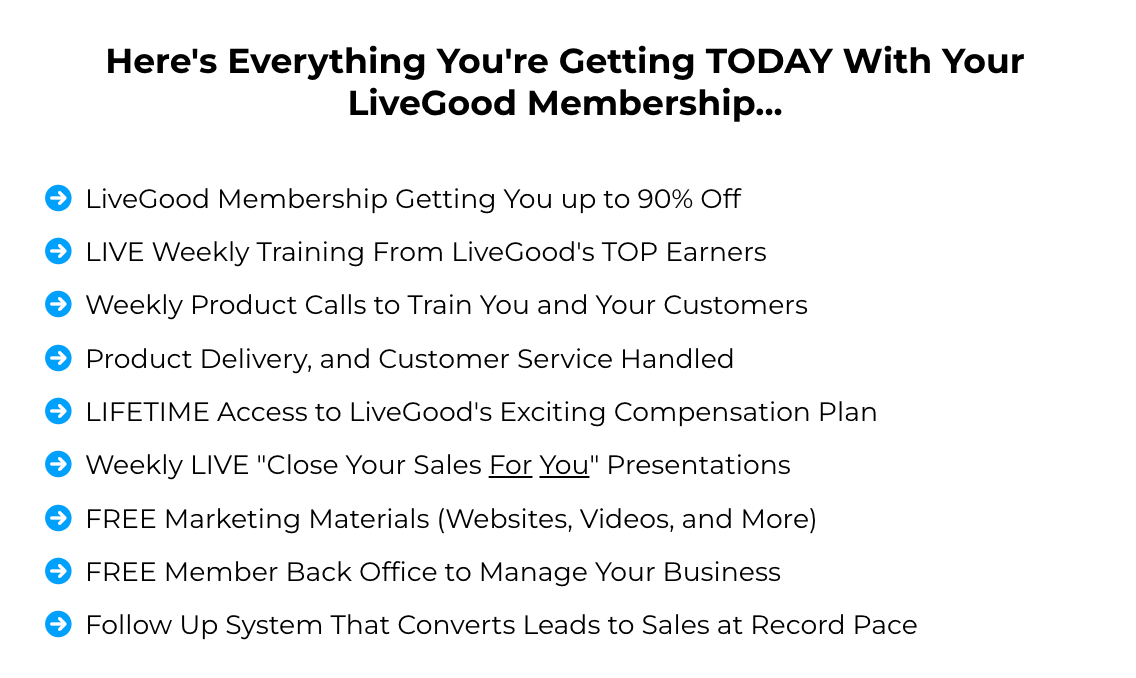 Here's Everything You're Getting TODAY With Your LiveGood Membership...

LiveGood Membership Getting You up to 90% Off

LIVE Weekly Training From LiveGood's TOP Earners

Weekly Product Calls to Train You and Your Customers

Product Delivery, and Customer Service Handled

LIFETIME Access to LiveGood's Exciting Compensation Plan

Weekly LIVE "Close Your Sales For You" Presentations

FREE Marketing Materials (Websites, Videos, and More)

FREE Member Back Office to Manage Your Business

Follow Up System That Converts Leads to Sales at Record Pace